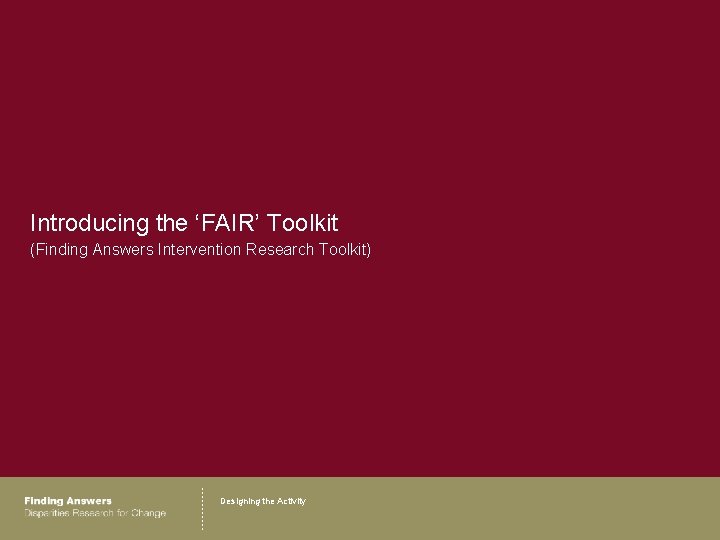 Introducing the ‘FAIR’ Toolkit
(Finding Answers Intervention Research Toolkit)

Finding Answers
Disparities Research for Change

Designing the Activity